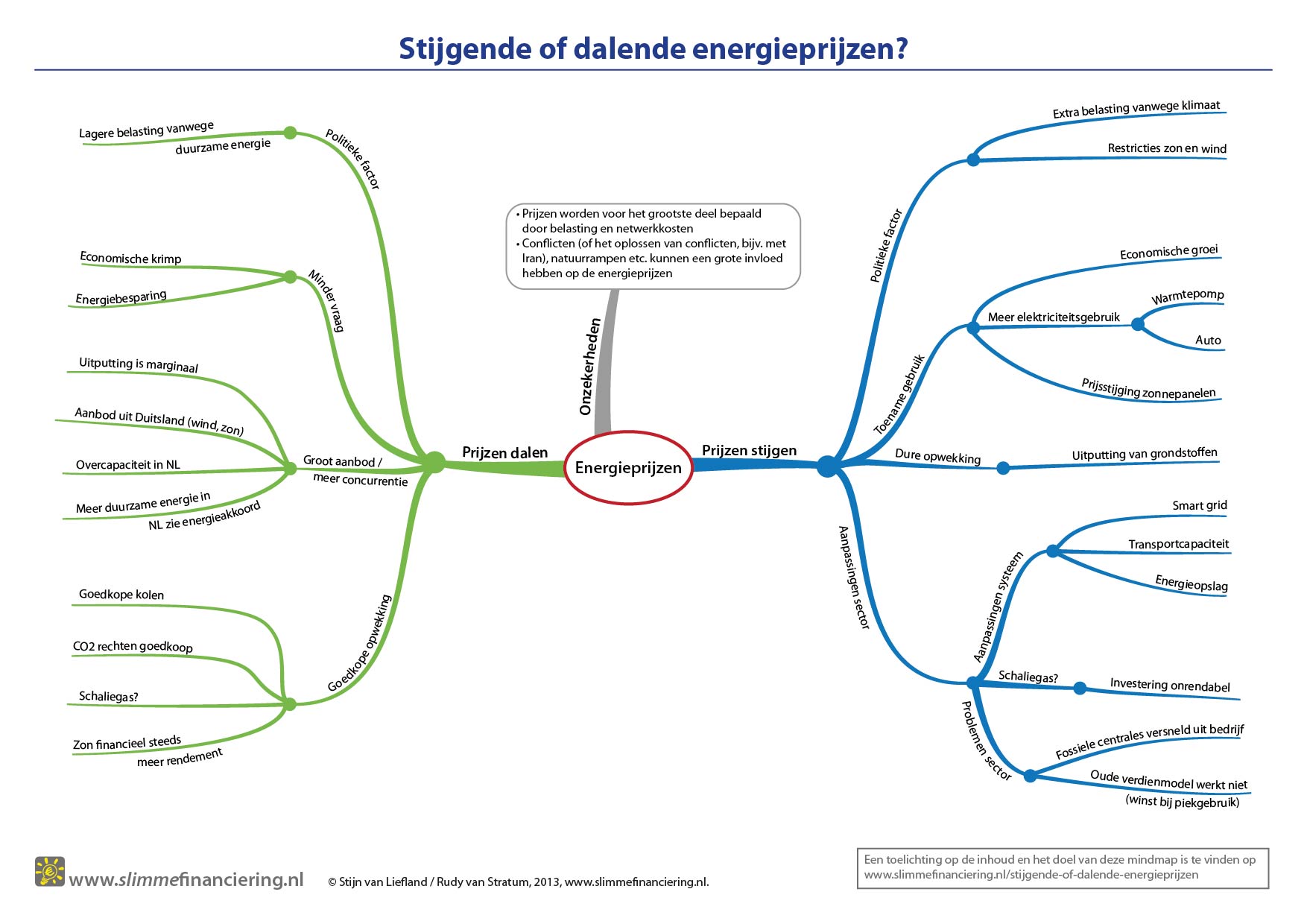 Stijgende of dalende energieprijzen?

Energieprijzen

Onzekerheden

• Prijzen worden voor het grootste deel bepaald door belasting en netwerkkosten
• Conflicten (of het oplossen van conflicten, bijv. met Iran), natuurrampen etc. kunnen een grote invloed hebben op de energieprijzen

Prijzen dalen

Politieke factor
Lagere belasting vanwege duurzame energie

Minder vraag
Economische krimp
Energiebesparing

Groot aanbod / meer concurrentie
Uitputting is marginaal
Aanbod uit Duitsland (wind, zon)
Overcapaciteit in NL
Meer duurzame energie in NL zie energieakkoord

Goedkope opwekking
Goedkope kolen
CO2 rechten goedkoop
Schaliegas?
Zon financieel steeds meer rendement

Prijzen stijgen

Politieke factor
Extra belasting vanwege klimaat
Restricties zon en wind

Toename gebruik
Economische groei
Meer elektriciteitsgebruik
Warmtepomp
Auto
Prijsstijging zonnepanelen

Dure opwekking
Uitputting van grondstoffen

Aanpassingen sector
Aanpassingen systeem
Smart grid
Transportcapaciteit
Energieopslag
Schaliegas?
Investering onrendabel
Problemen sector
Fossiele centrales versneld uit bedrijf
Oude verdienmodel werkt niet (winst bij piekgebruik)

www.slimmefinanciering.nl

© Stijn van Liefland / Rudy van Stratum, 2013, www.slimmefinanciering.nl.

Een toelichting op de inhoud en het doel van deze mindmap is te vinden op www.slimmefinanciering.nl/stijgende-of-dalende-energieprijzen